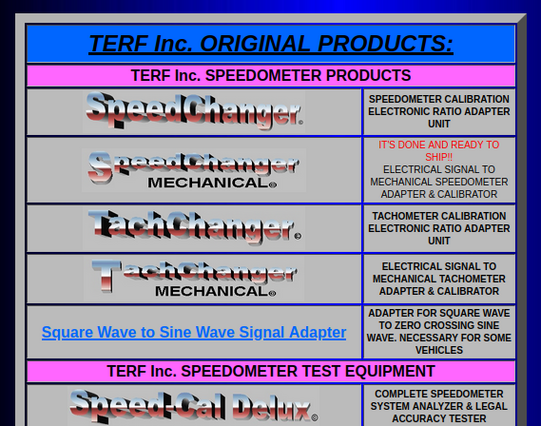 TERF Inc. ORIGINAL PRODUCTS:

TERF Inc. SPEEDOMETER PRODUCTS

| | |
|---|---|
| SpeedChanger® | SPEEDOMETER CALIBRATION ELECTRONIC RATIO ADAPTER UNIT |
| SpeedChanger MECHANICAL® | IT'S DONE AND READY TO SHIP!! ELECTRICAL SIGNAL TO MECHANICAL SPEEDOMETER ADAPTER & CALIBRATOR |
| TachChanger® | TACHOMETER CALIBRATION ELECTRONIC RATIO ADAPTER UNIT |
| TachChanger MECHANICAL® | ELECTRICAL SIGNAL TO MECHANICAL TACHOMETER ADAPTER & CALIBRATOR |
| Square Wave to Sine Wave Signal Adapter | ADAPTER FOR SQUARE WAVE TO ZERO CROSSING SINE WAVE. NECESSARY FOR SOME VEHICLES |

TERF Inc. SPEEDOMETER TEST EQUIPMENT

| | |
|---|---|
| Speed-Cal Delux® | COMPLETE SPEEDOMETER SYSTEM ANALYZER & LEGAL ACCURACY TESTER |